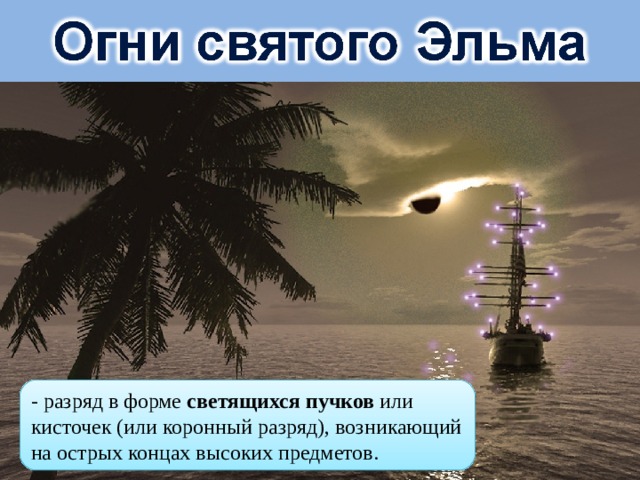 Огни святого Эльма

- разряд в форме светящихся пучков или кисточек (или коронный разряд), возникающий на острых концах высоких предметов.